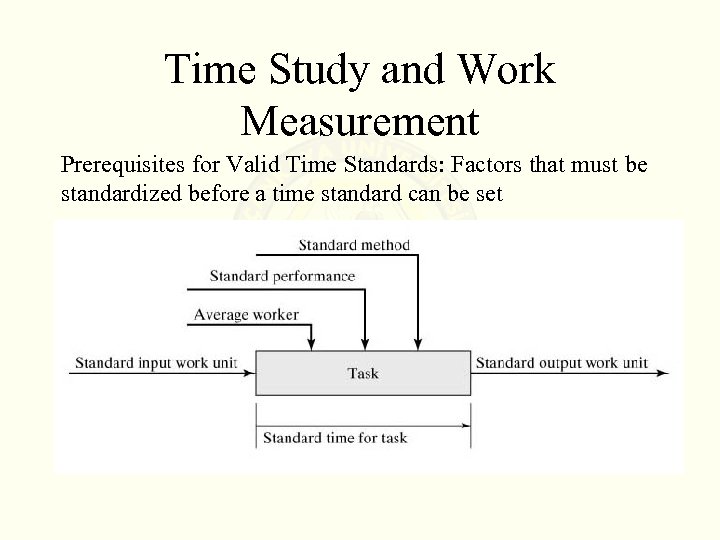 Time Study and Work Measurement

Prerequisites for Valid Time Standards: Factors that must be standardized before a time standard can be set

Standard method

Standard performance

Average worker

Standard input work unit

Task

Standard output work unit

Standard time for task